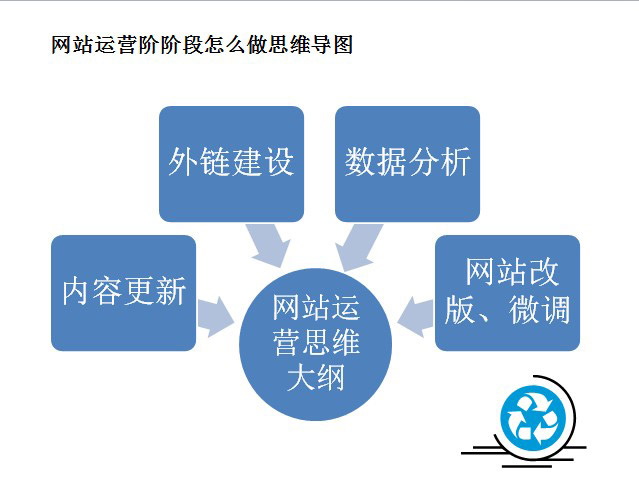 网站运营阶阶段怎么做思维导图

外链建设

数据分析

内容更新

网站改版、微调

网站运营思维大纲